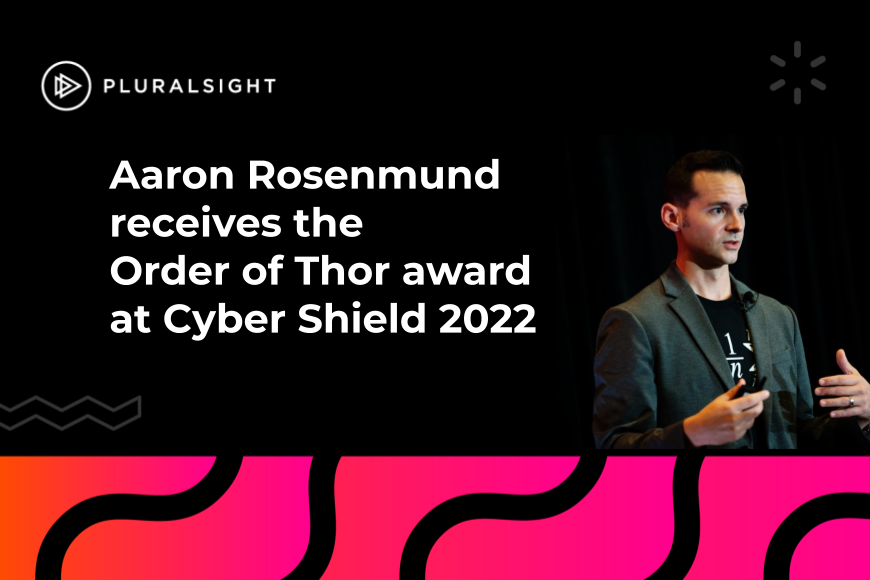 PLURALSIGHT

Aaron Rosenmund receives the Order of Thor award at Cyber Shield 2022